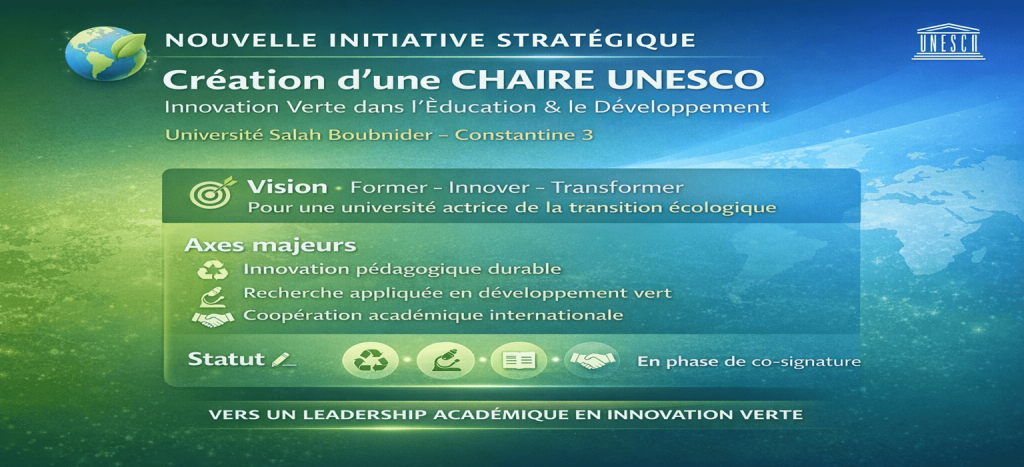 NOUVELLE INITIATIVE STRATÉGIQUE

UNESCO

Création d'une CHAIRE UNESCO

Innovation Verte dans l'Èducation & le Développement

Université Salah Boubnider – Constantine 3

Vision · Former – Innover – Transformer

Pour une université actrice de la transition écologique

Axes majeurs

Innovation pédagogique durable

Recherche appliquée en développement vert

Coopération académique internationale

Statut

En phase de co-signature

VERS UN LEADERSHIP ACADÉMIQUE EN INNOVATION VERTE